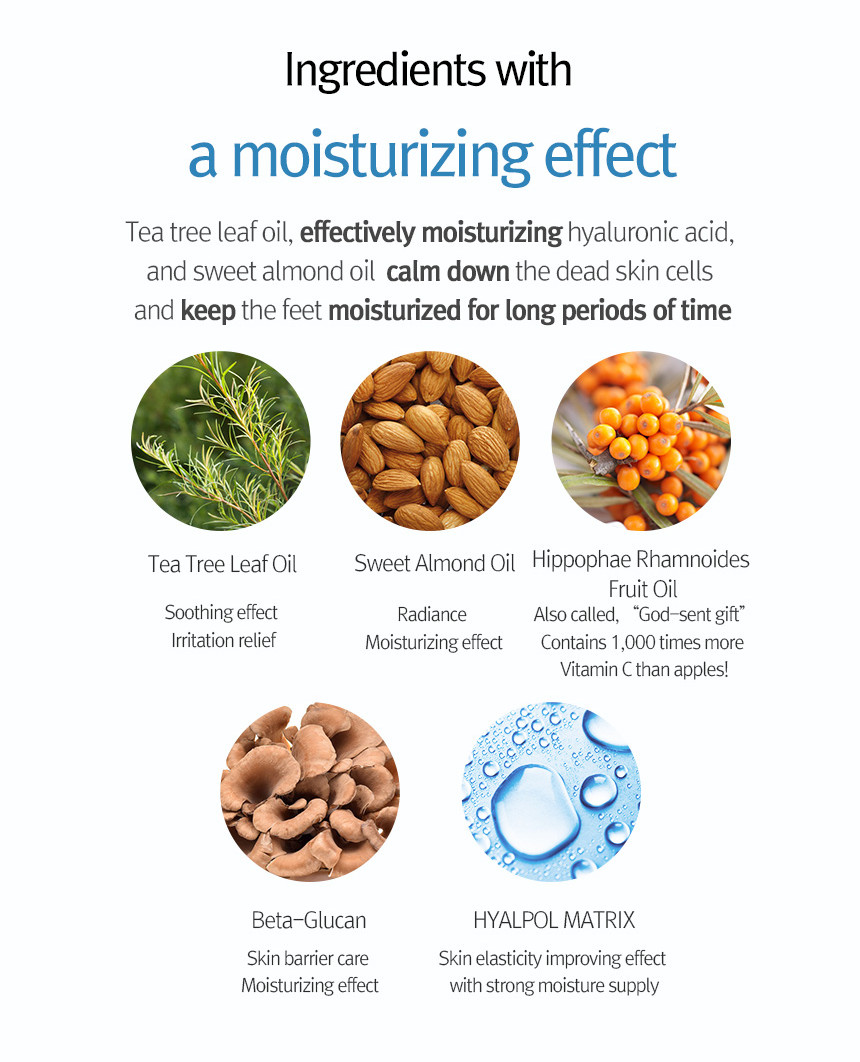 Ingredients with
a moisturizing effect

Tea tree leaf oil, effectively moisturizing hyaluronic acid, and sweet almond oil calm down the dead skin cells and keep the feet moisturized for long periods of time

Tea Tree Leaf Oil

Soothing effect
Irritation relief

Sweet Almond Oil

Radiance
Moisturizing effect

Hippophae Rhamnoides Fruit Oil

Also called, "God-sent gift"
Contains 1,000 times more Vitamin C than apples!

Beta-Glucan

Skin barrier care
Moisturizing effect

HYALPOL MATRIX

Skin elasticity improving effect with strong moisture supply